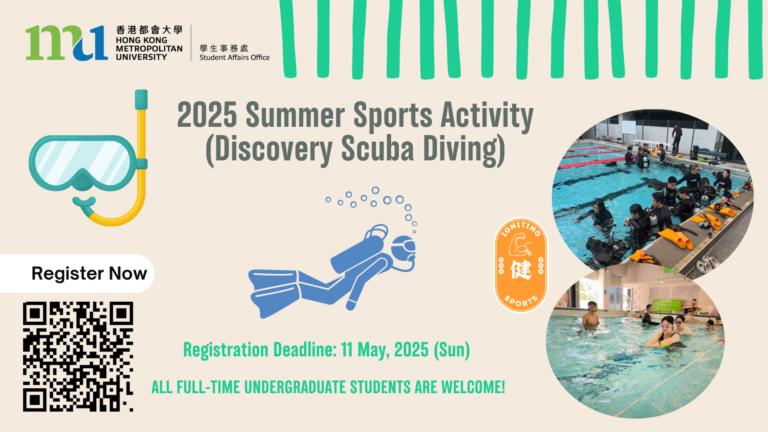 mu 香港都會大學 HONG KONG METROPOLITAN UNIVERSITY

學生事務處 Student Affairs Office

2025 Summer Sports Activity (Discovery Scuba Diving)

Register Now

IGNITING 健 SPORTS

Registration Deadline: 11 May, 2025 (Sun)

ALL FULL-TIME UNDERGRADUATE STUDENTS ARE WELCOME!